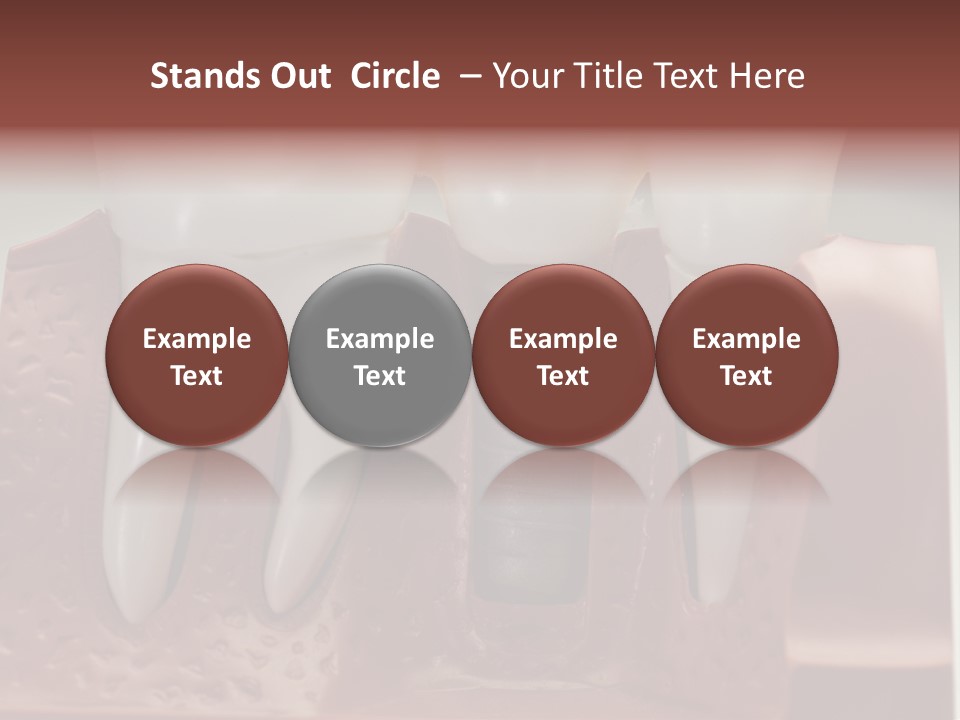 Stands Out Circle – Your Title Text Here

Example Text

Example Text

Example Text

Example Text